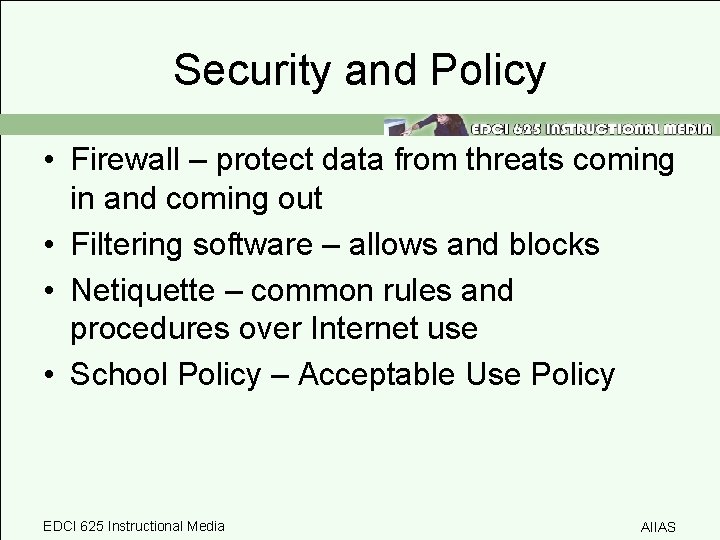 Security and Policy

EDCI 625 INSTRUCTIONAL MEDIA

• Firewall – protect data from threats coming in and coming out
• Filtering software – allows and blocks
• Netiquette – common rules and procedures over Internet use
• School Policy – Acceptable Use Policy

EDCI 625 Instructional Media

AIIAS